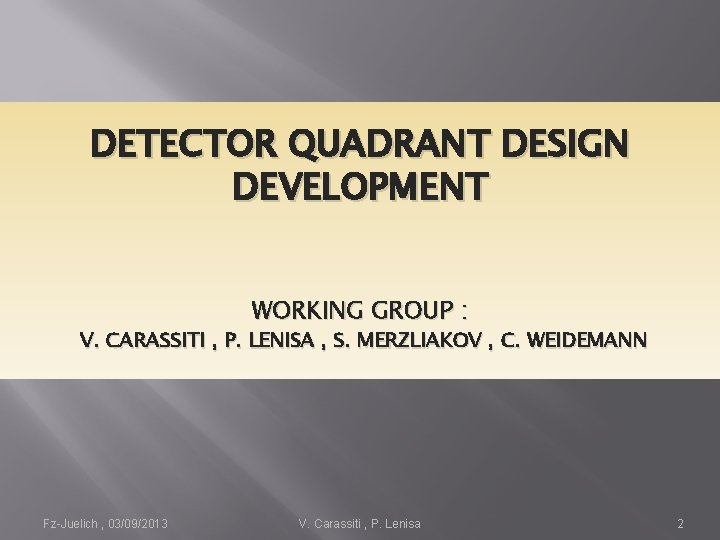 DETECTOR QUADRANT DESIGN DEVELOPMENT

WORKING GROUP :
V. CARASSITI , P. LENISA , S. MERZLIAKOV , C. WEIDEMANN

Fz-Juelich , 03/09/2013 V. Carassiti , P. Lenisa 2